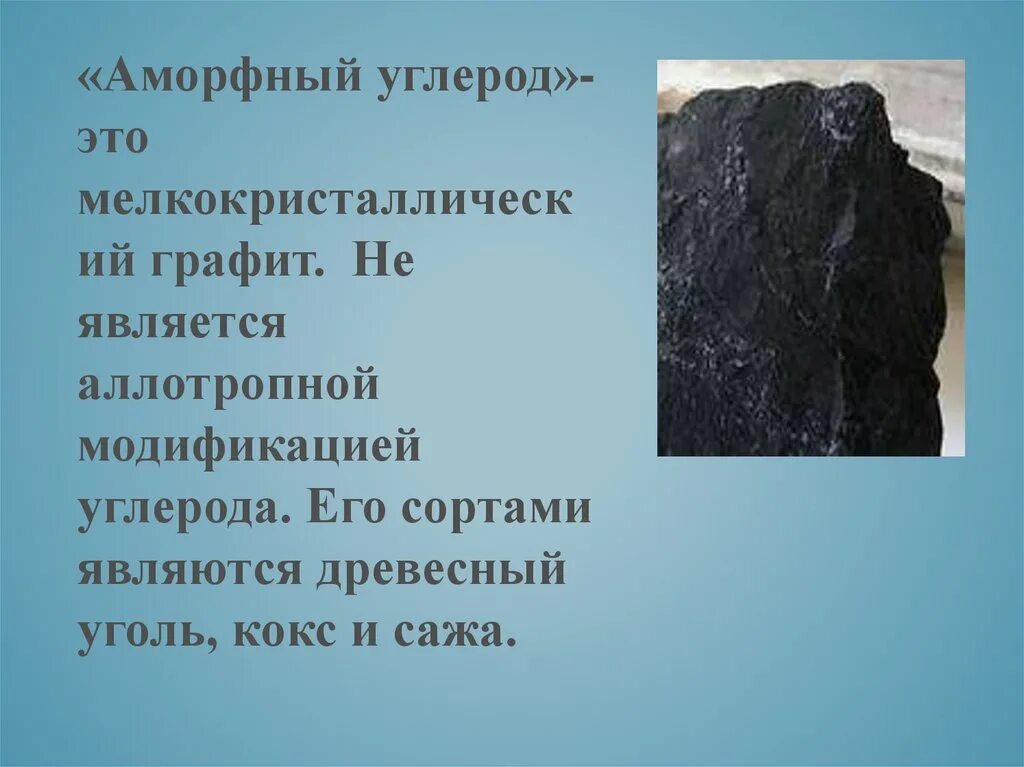 «Аморфный углерод»- это мелкокристаллический графит. Не является аллотропной модификацией углерода. Его сортами являются древесный уголь, кокс и сажа.